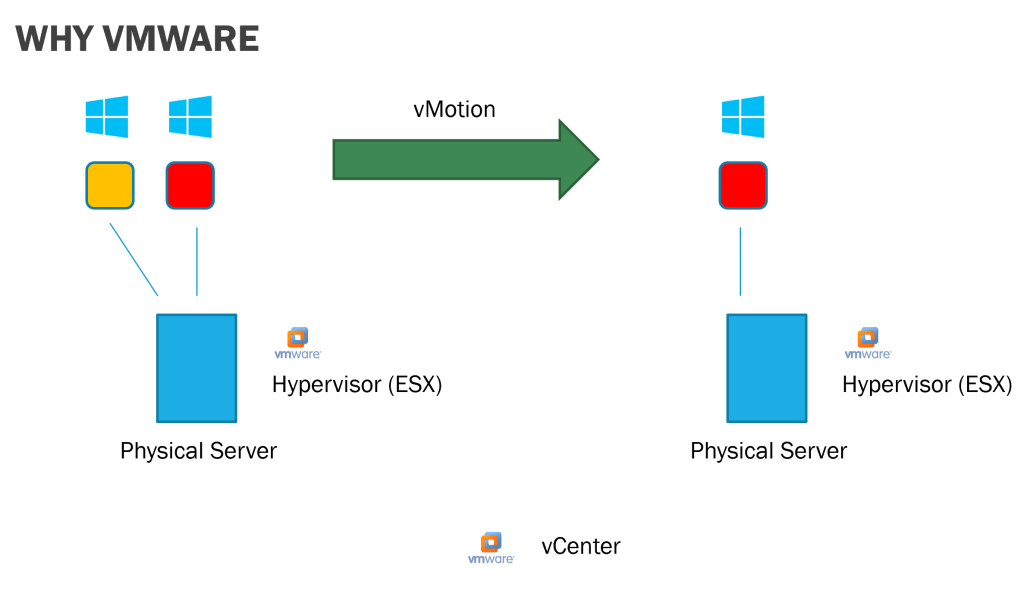 WHY VMWARE

vMotion

vmware

Hypervisor (ESX)

Physical Server

vmware

Hypervisor (ESX)

Physical Server

vmware

vCenter